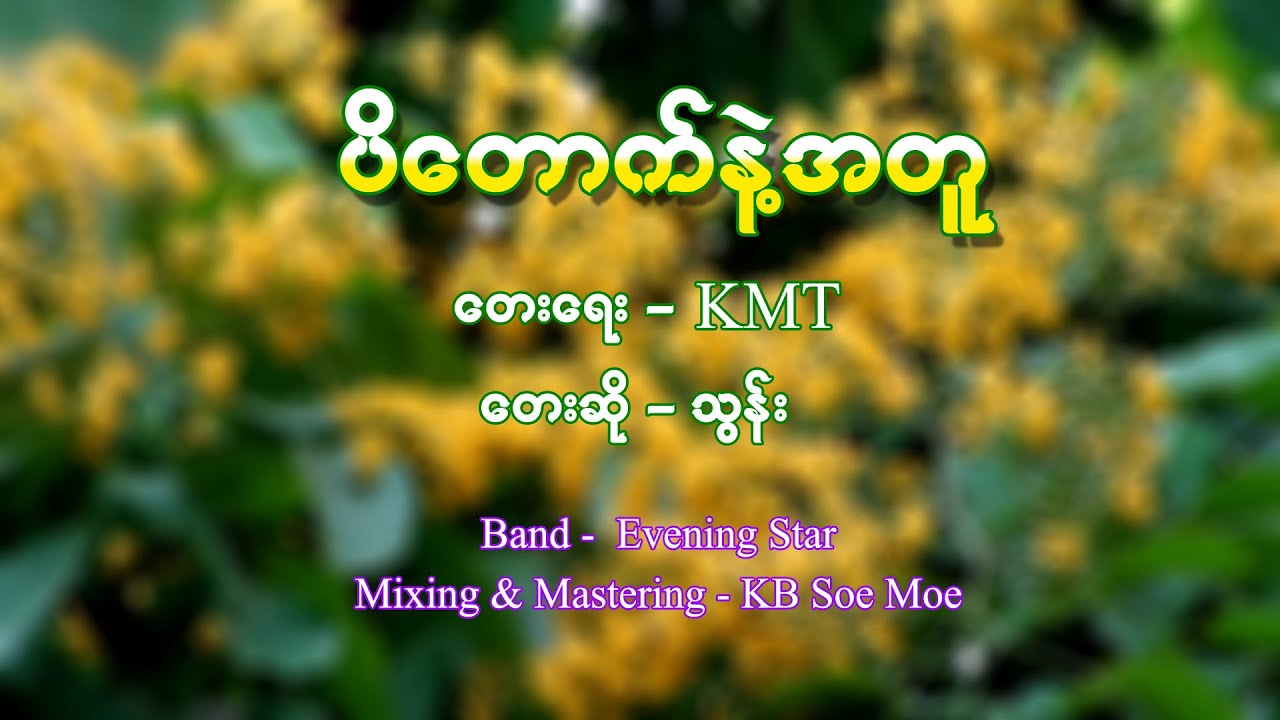 ပိတောက်နဲ့အတူ

တေးရေး – KMT

တေးဆို – သွန်း

Band - Evening Star

Mixing & Mastering - KB Soe Moe